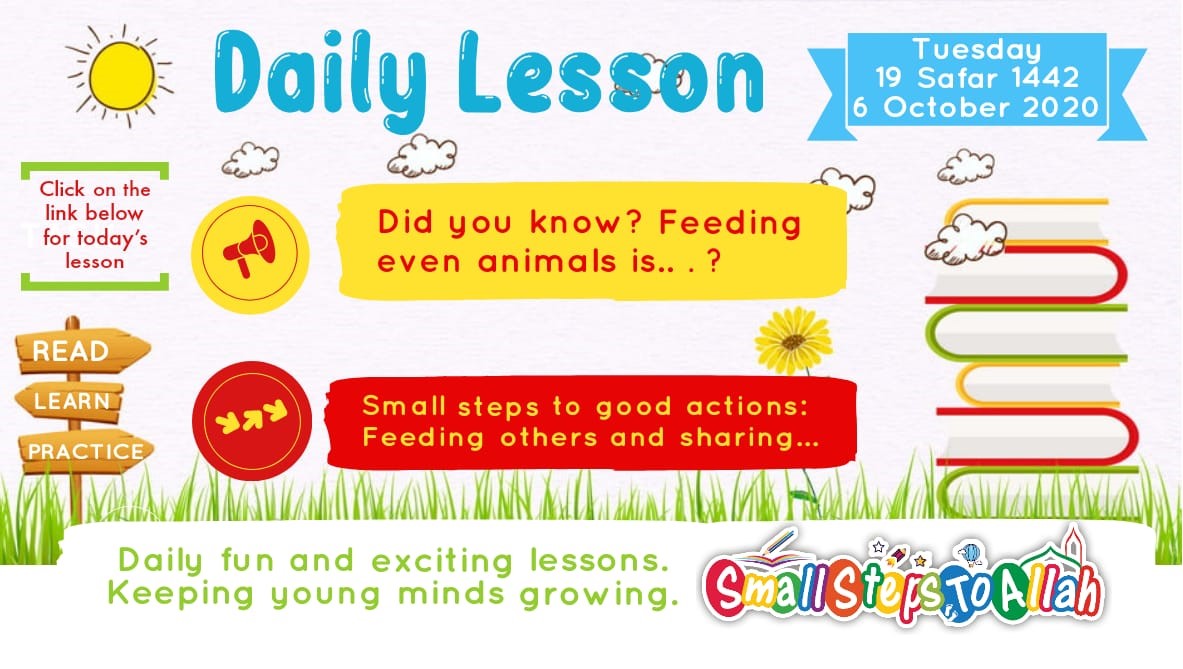 Daily Lesson

Tuesday
19 Safar 1442
6 October 2020

Click on the link below for today's lesson

Did you know? Feeding even animals is.. . ?

READ
LEARN
PRACTICE

Small steps to good actions: Feeding others and sharing...

Daily fun and exciting lessons. Keeping young minds growing.

Small Steps to Allah